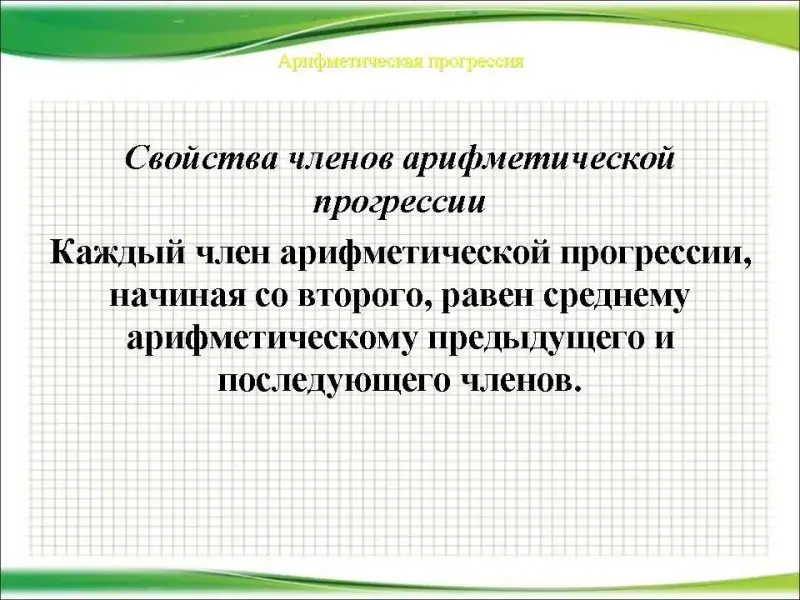 Арифметическая прогрессия

Свойства членов арифметической прогрессии

Каждый член арифметической прогрессии, начиная со второго, равен среднему арифметическому предыдущего и последующего членов.